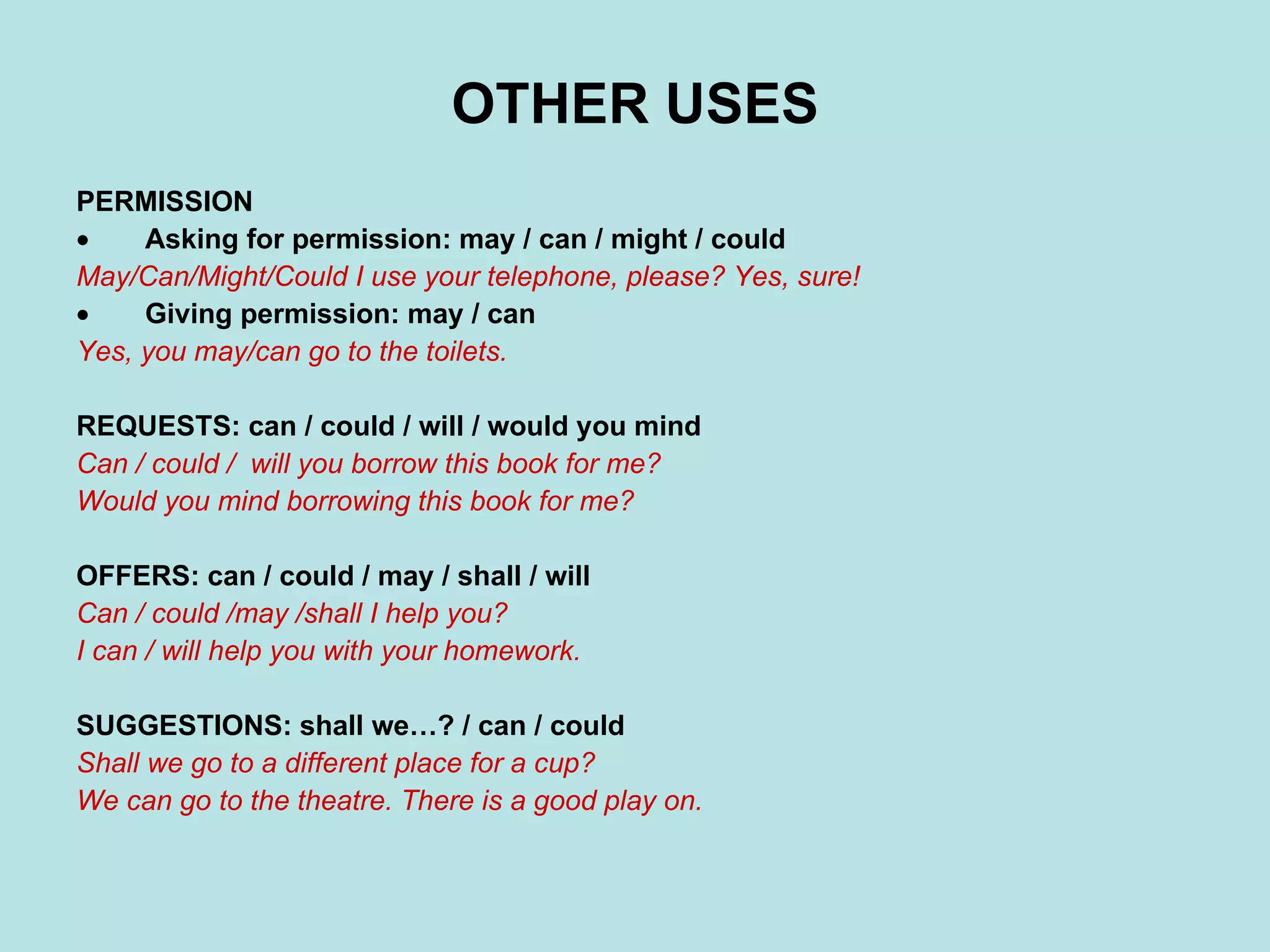 OTHER USES

PERMISSION
• Asking for permission: may / can / might / could
May/Can/Might/Could I use your telephone, please? Yes, sure!
• Giving permission: may / can
Yes, you may/can go to the toilets.

REQUESTS: can / could / will / would you mind
Can / could /  will you borrow this book for me?
Would you mind borrowing this book for me?

OFFERS: can / could / may / shall / will
Can / could /may /shall I help you?
I can / will help you with your homework.

SUGGESTIONS: shall we…? / can / could
Shall we go to a different place for a cup?
We can go to the theatre. There is a good play on.